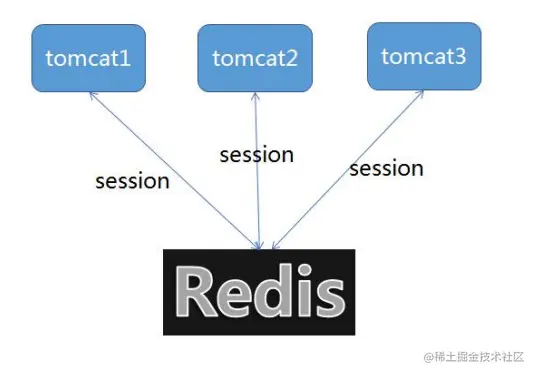 tomcat1

tomcat2

tomcat3

session

session

session

Redis

@稀土掘金技术社区